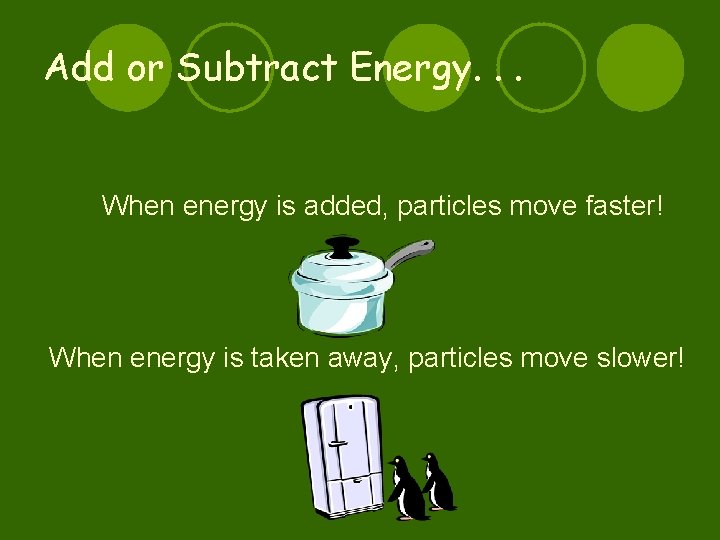 Add or Subtract Energy. . .

When energy is added, particles move faster!

When energy is taken away, particles move slower!